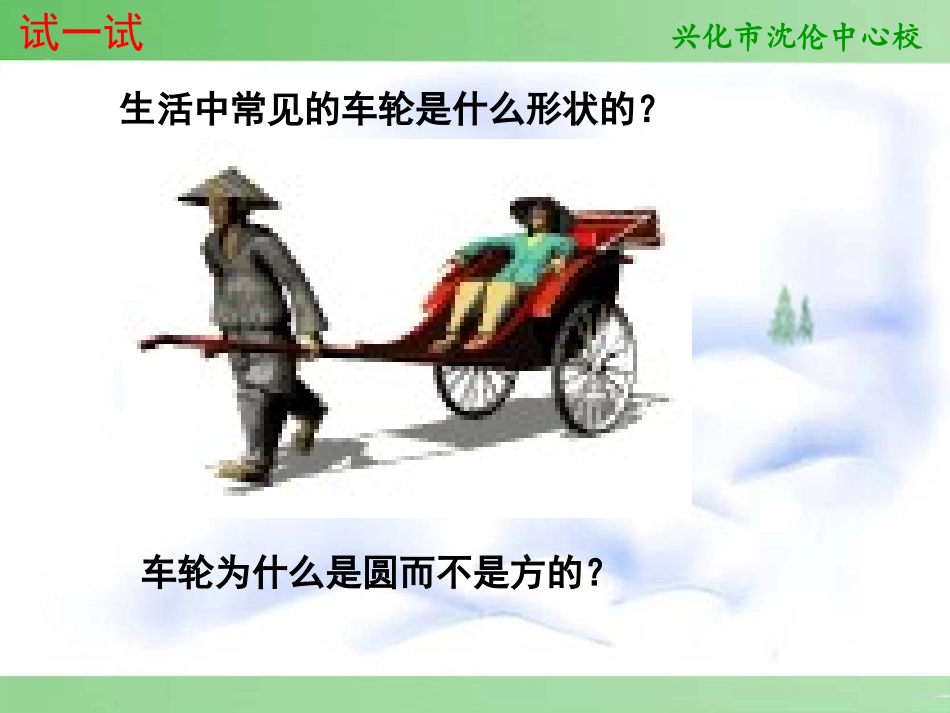 试一试

兴化市沈伦中心校

生活中常见的车轮是什么形状的？

车轮为什么是圆而不是方的？